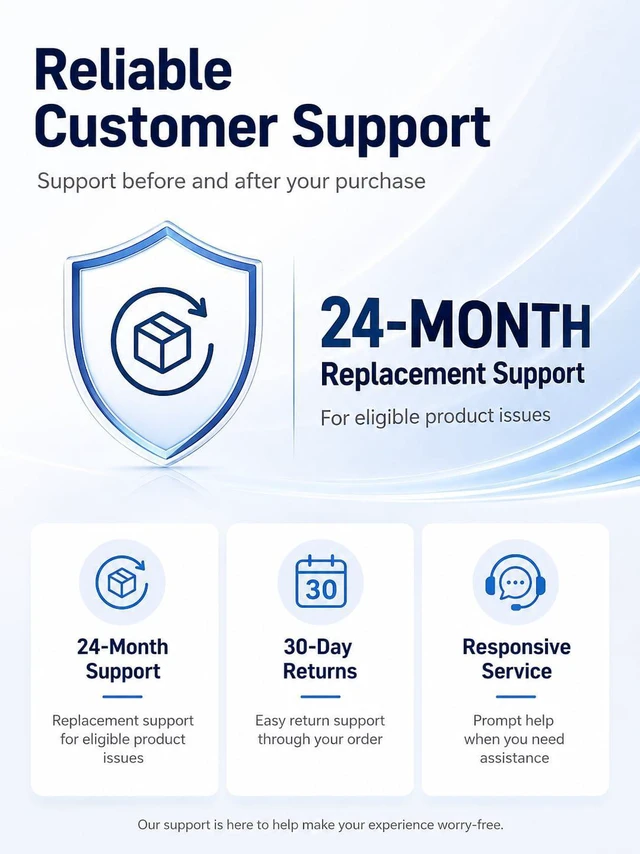 Reliable Customer Support

Support before and after your purchase

24-MONTH
Replacement Support

For eligible product issues

30

24-Month Support

Replacement support for eligible product issues

30-Day Returns

Easy return support through your order

Responsive Service

Prompt help when you need assistance

Our support is here to help make your experience worry-free.